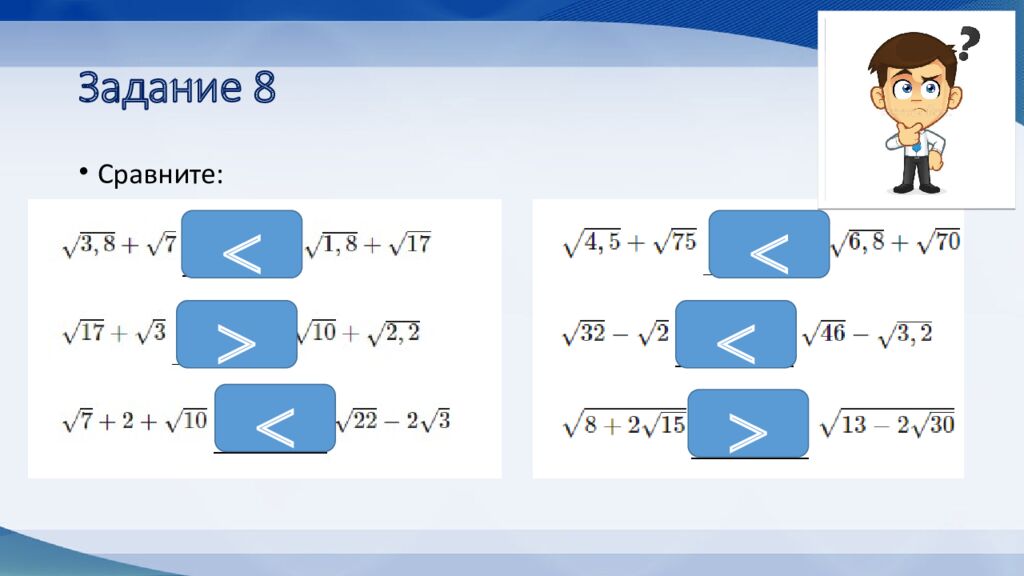 Задание 8

• Сравните:

$\sqrt{3,8}+\sqrt{7}$ < $\sqrt{1,8}+\sqrt{17}$

$\sqrt{17}+\sqrt{3}$ > $\sqrt{10}+\sqrt{2,2}$

$\sqrt{7}+2+\sqrt{10}$ < $\sqrt{22}-2\sqrt{3}$

$\sqrt{4,5}+\sqrt{75}$ < $\sqrt{6,8}+\sqrt{70}$

$\sqrt{32}-\sqrt{2}$ < $\sqrt{46}-\sqrt{3,2}$

$\sqrt{8+2\sqrt{15}}$ > $\sqrt{13-2\sqrt{30}}$